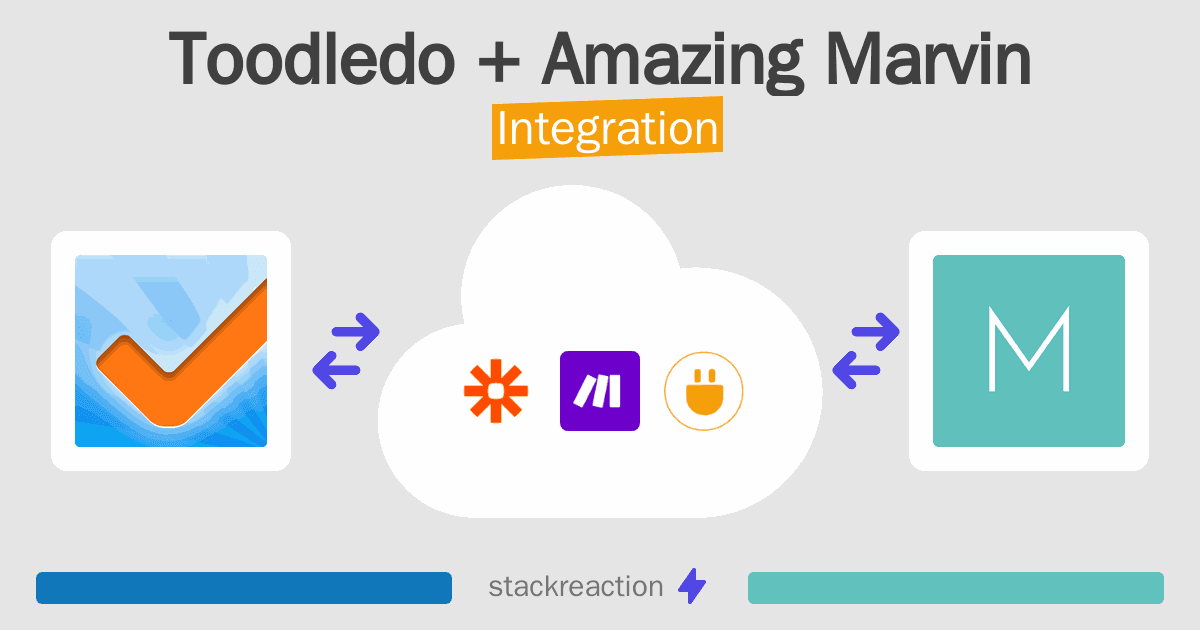 Toodledo + Amazing Marvin
Integration

M

stackreaction